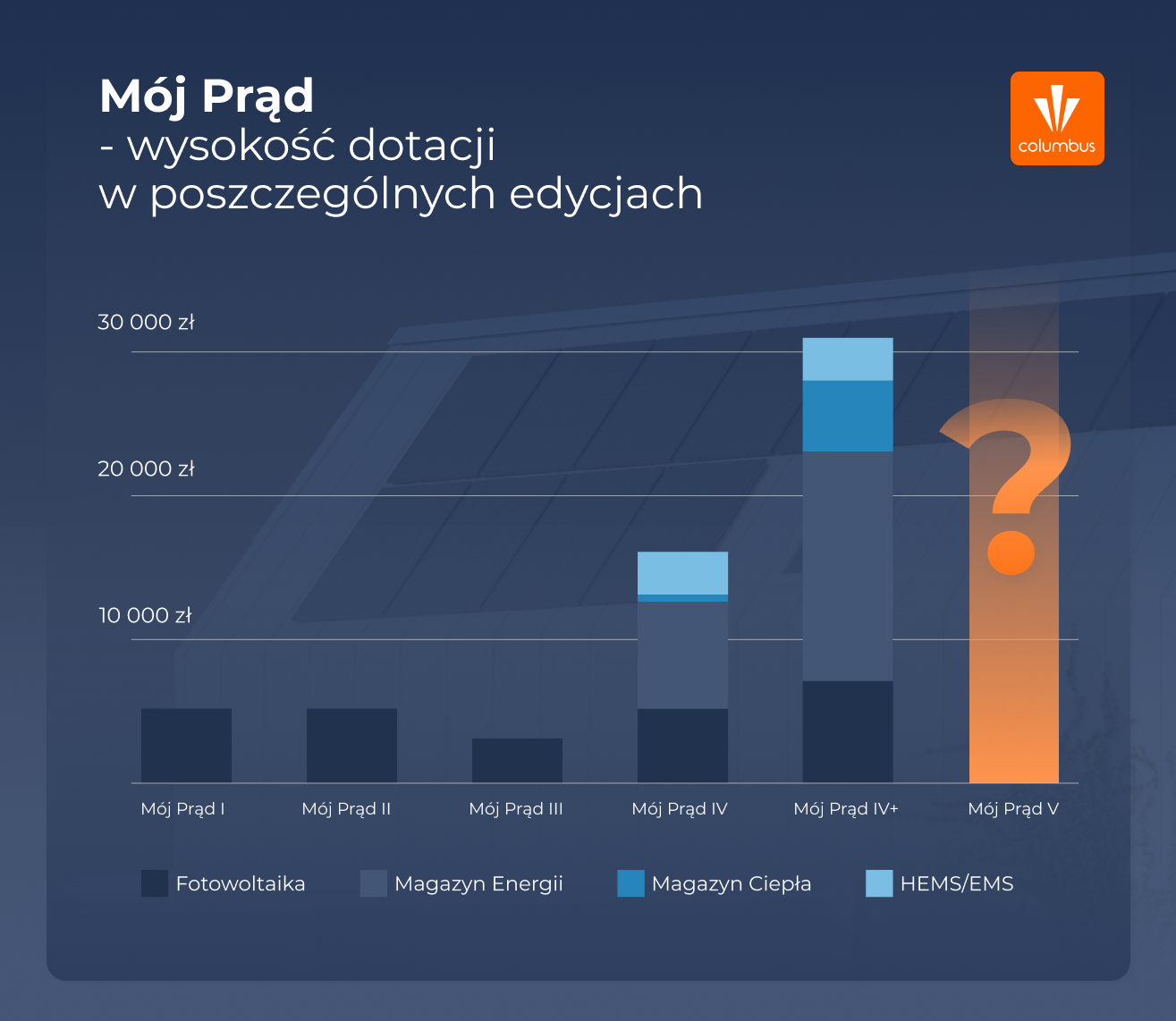 Mój Prąd
- wysokość dotacji
w poszczególnych edycjach

columbus

30 000 zł

20 000 zł

10 000 zł

?

Mój Prąd I
Mój Prąd II
Mój Prąd III
Mój Prąd IV
Mój Prąd IV+
Mój Prąd V

Fotowoltaika
Magazyn Energii
Magazyn Ciepła
HEMS/EMS